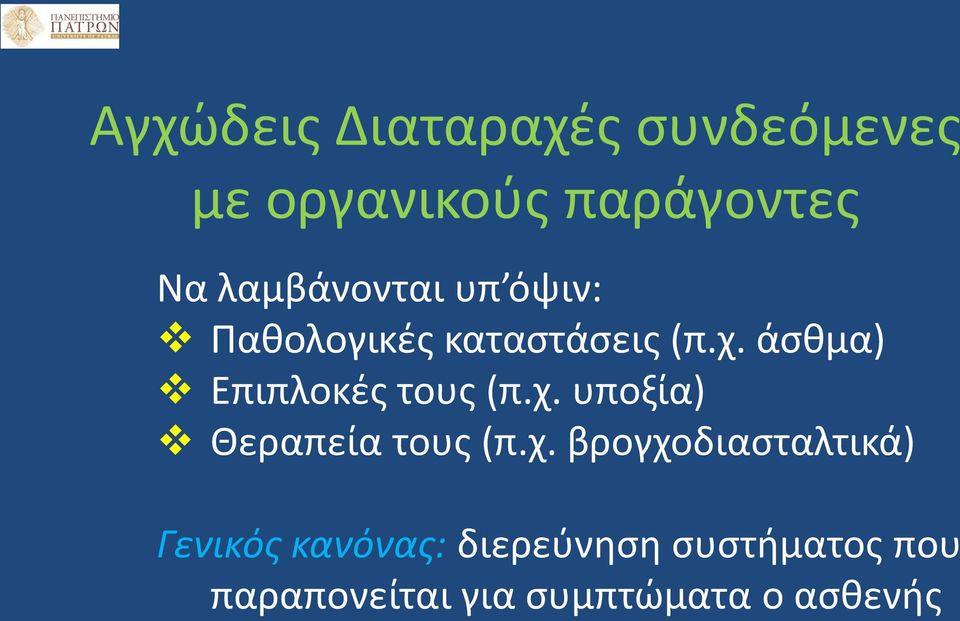 ΠΑΝΕΠΙΣΤΗΜΙΟ ΠΑΤΡΩΝ
UNIVERSITY OF PATRAS

Αγχώδεις Διαταραχές συνδεόμενες με οργανικούς παράγοντες

Να λαμβάνονται υπ'όψιν:
❖ Παθολογικές καταστάσεις (π.χ. άσθμα)
❖ Επιπλοκές τους (π.χ. υποξία)
❖ Θεραπεία τους (π.χ. βρογχοδιασταλτικά)

Γενικός κανόνας: διερεύνηση συστήματος που παραπονείται για συμπτώματα ο ασθενής